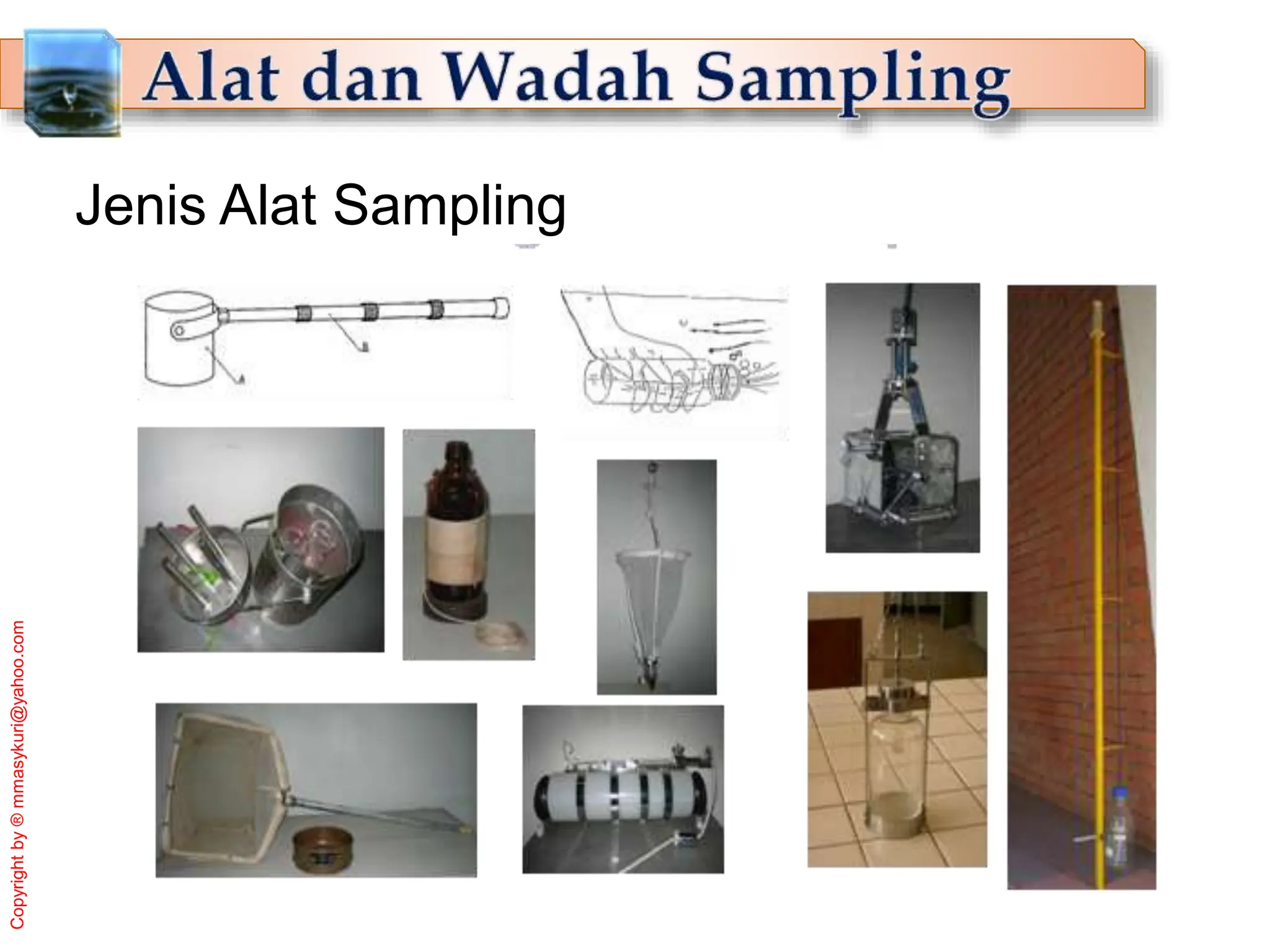 Alat dan Wadah Sampling

Jenis Alat Sampling

A

B

Copyright by ® mmasykuri@yahoo.com